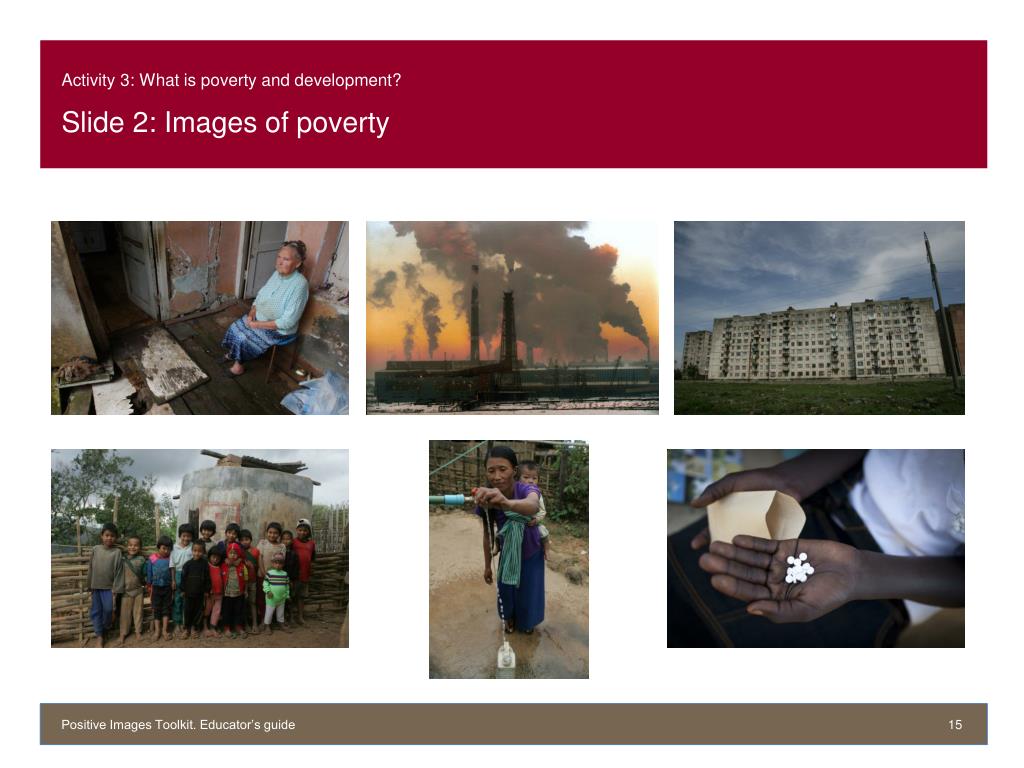 Activity 3: What is poverty and development?

Slide 2: Images of poverty

Positive Images Toolkit. Educator's guide

15